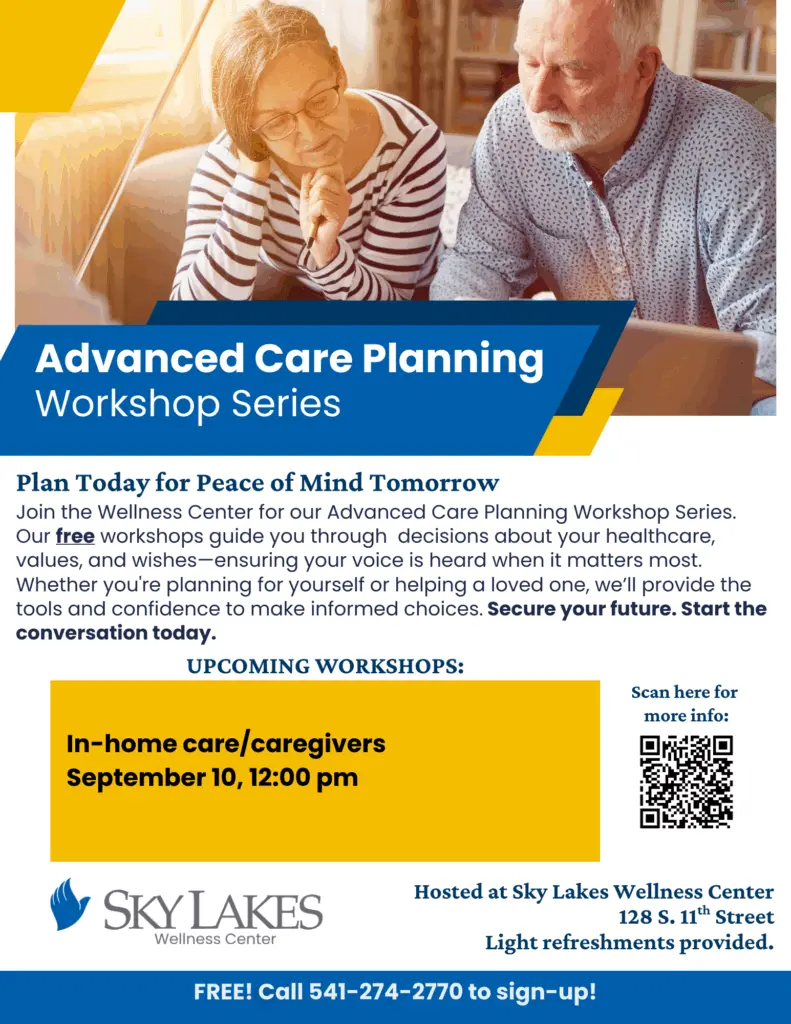 Advanced Care Planning
Workshop Series

Plan Today for Peace of Mind Tomorrow
Join the Wellness Center for our Advanced Care Planning Workshop Series. Our free workshops guide you through decisions about your healthcare, values, and wishes—ensuring your voice is heard when it matters most. Whether you're planning for yourself or helping a loved one, we'll provide the tools and confidence to make informed choices. Secure your future. Start the conversation today.

UPCOMING WORKSHOPS:

In-home care/caregivers
September 10, 12:00 pm

Scan here for more info:

SKY LAKES
Wellness Center

Hosted at Sky Lakes Wellness Center
128 S. 11$^{th}$ Street
Light refreshments provided.

FREE! Call 541-274-2770 to sign-up!